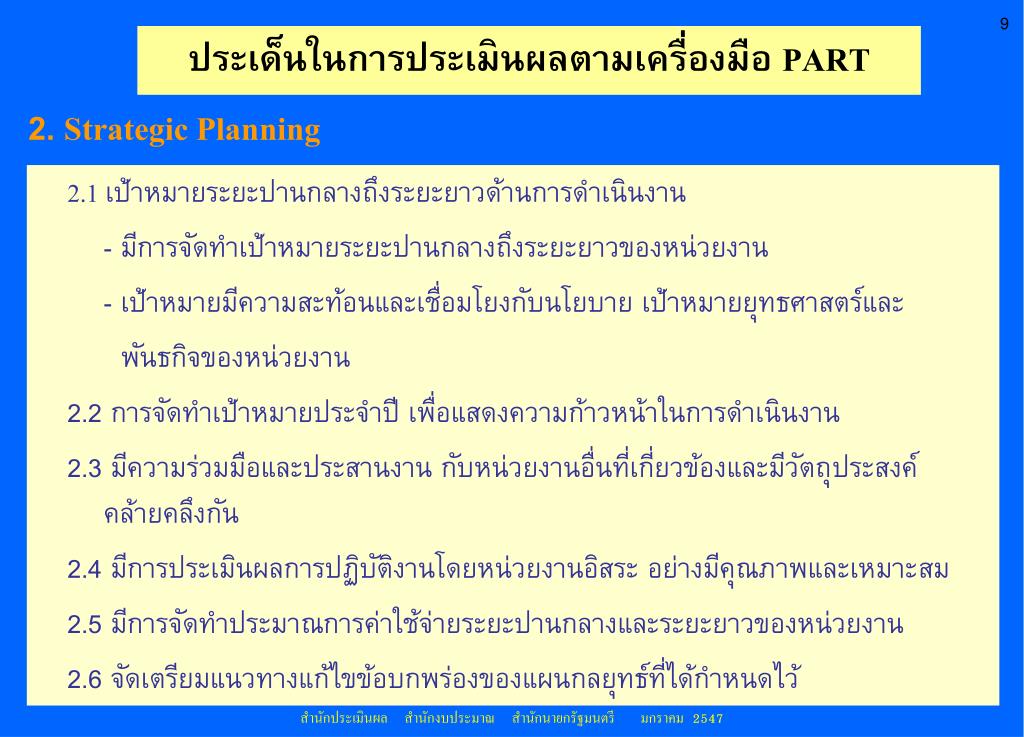 9

ประเด็นในการประเมินผลตามเครื่องมือ PART

2. Strategic Planning

2.1 เป้าหมายระยะปานกลางถึงระยะยาวด้านการดำเนินงาน

- มีการจัดทำเป้าหมายระยะปานกลางถึงระยะยาวของหน่วยงาน

- เป้าหมายมีความสะท้อนและเชื่อมโยงกับนโยบาย เป้าหมายยุทธศาสตร์และพันธกิจของหน่วยงาน

2.2 การจัดทำเป้าหมายประจำปี เพื่อแสดงความก้าวหน้าในการดำเนินงาน

2.3 มีความร่วมมือและประสานงาน กับหน่วยงานอื่นที่เกี่ยวข้องและมีวัตถุประสงค์คล้ายคลึงกัน

2.4 มีการประเมินผลการปฏิบัติงานโดยหน่วยงานอิสระ อย่างมีคุณภาพและเหมาะสม

2.5 มีการจัดทำประมาณการค่าใช้จ่ายระยะปานกลางและระยะยาวของหน่วยงาน

2.6 จัดเตรียมแนวทางแก้ไขข้อบกพร่องของแผนกลยุทธ์ที่ได้กำหนดไว้

สำนักประเมินผล สำนักงบประมาณ สำนักนายกรัฐมนตรี มกราคม 2547